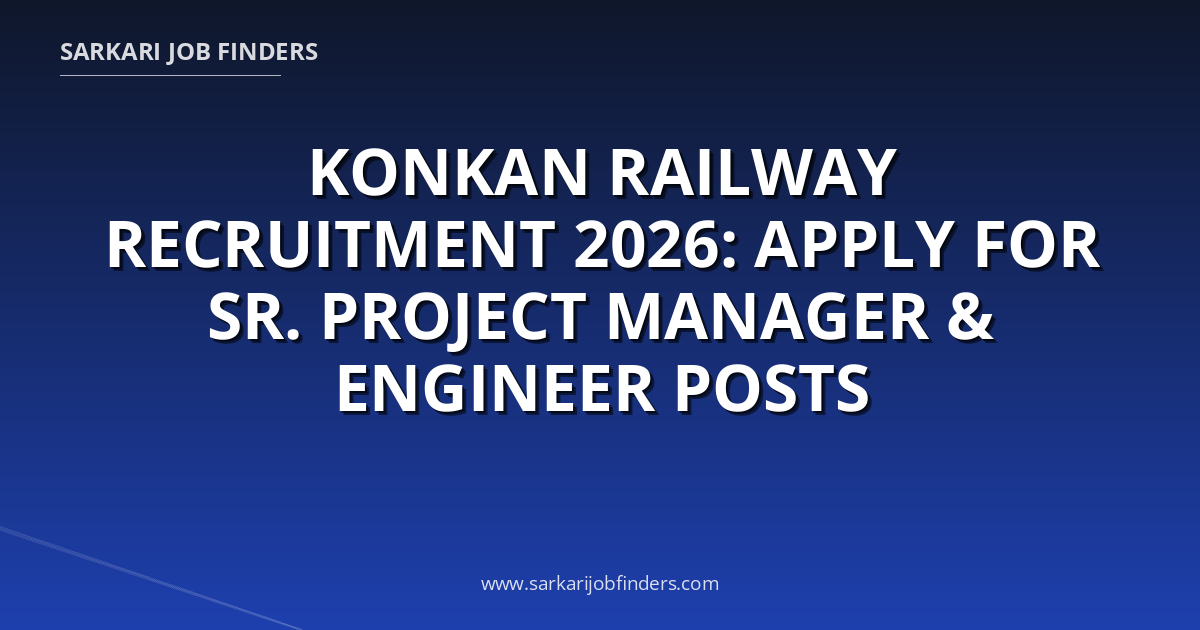 SARKARI JOB FINDERS

KONKAN RAILWAY RECRUITMENT 2026: APPLY FOR SR. PROJECT MANAGER & ENGINEER POSTS

www.sarkarijobfinders.com